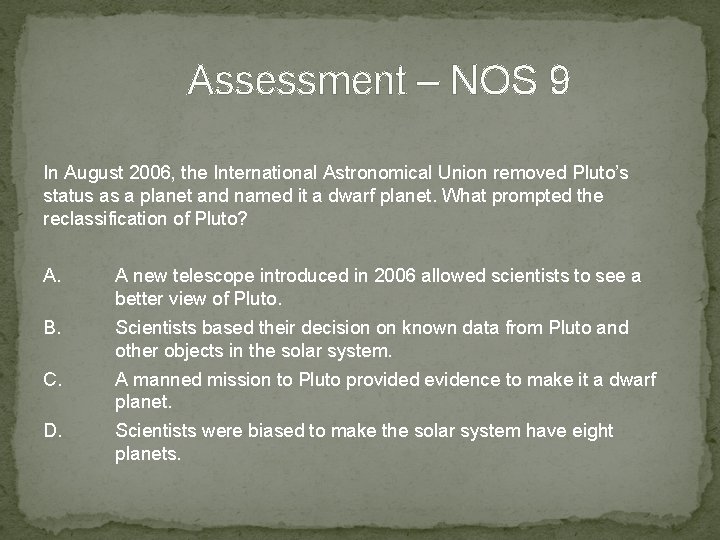 Assessment – NOS 9

In August 2006, the International Astronomical Union removed Pluto's status as a planet and named it a dwarf planet. What prompted the reclassification of Pluto?

A. A new telescope introduced in 2006 allowed scientists to see a better view of Pluto.

B. Scientists based their decision on known data from Pluto and other objects in the solar system.

C. A manned mission to Pluto provided evidence to make it a dwarf planet.

D. Scientists were biased to make the solar system have eight planets.